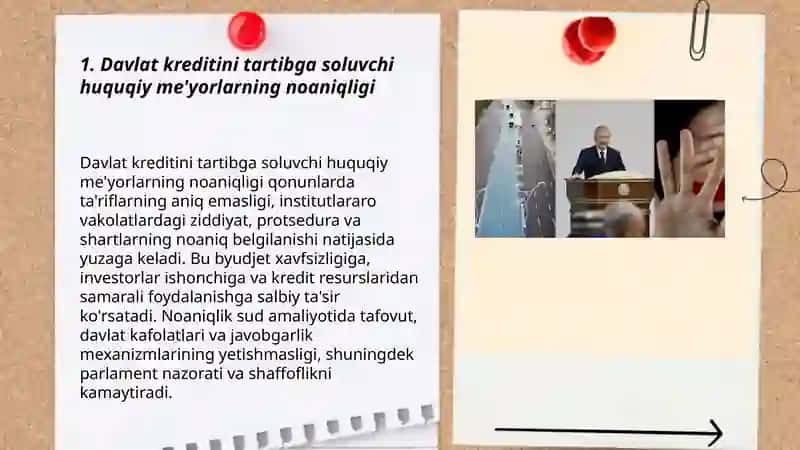 1. Davlat kreditini tartibga soluvchi huquqiy me'yorlarning noaniqligi

Davlat kreditini tartibga soluvchi huquqiy me'yorlarning noaniqligi qonunlarda ta'riflarning aniq emasligi, institutlararo vakolatlardagi ziddiyat, protsedura va shartlarning noaniq belgilanishi natijasida yuzaga keladi. Bu byudjet xavfsizligiga, investorlar ishonchiga va kredit resurslaridan samarali foydalanishga salbiy ta'sir ko'rsatadi. Noaniqlik sud amaliyotida tafovut, davlat kafolatlari va javobgarlik mexanizmlarining yetishmasligi, shuningdek parlament nazorati va shaffoflikni kamaytiradi.